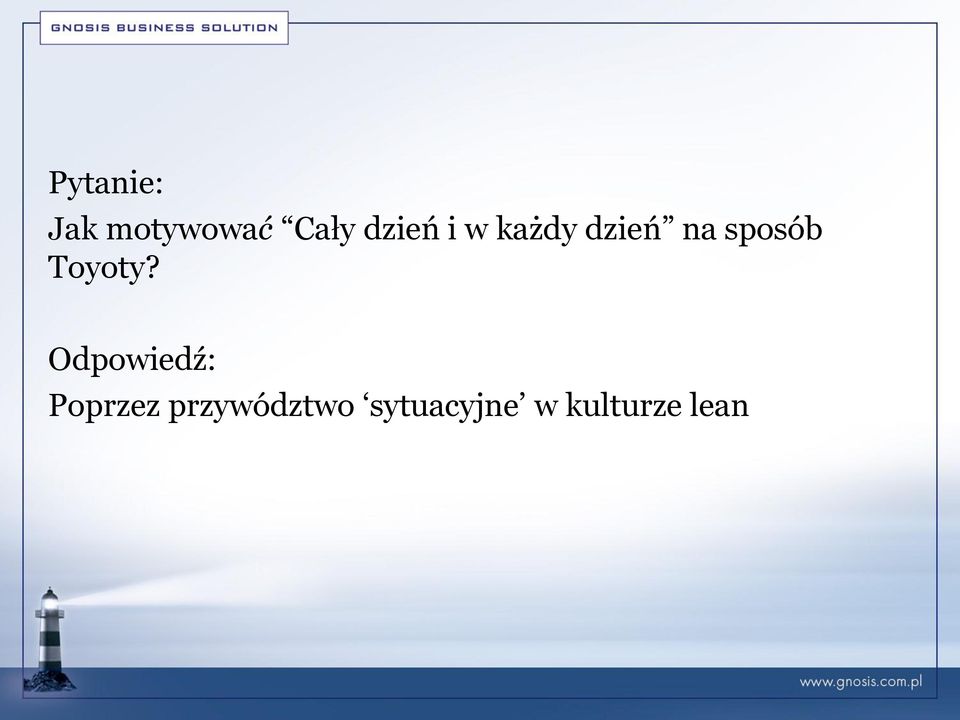 GNOSIS BUSINESS SOLUTION

Pytanie:
Jak motywować “Cały dzień i w każdy dzień” na sposób Toyoty?

Odpowiedź:
Poprzez przywództwo ‘sytuacyjne’ w kulturze lean

www.gnosis.com.pl